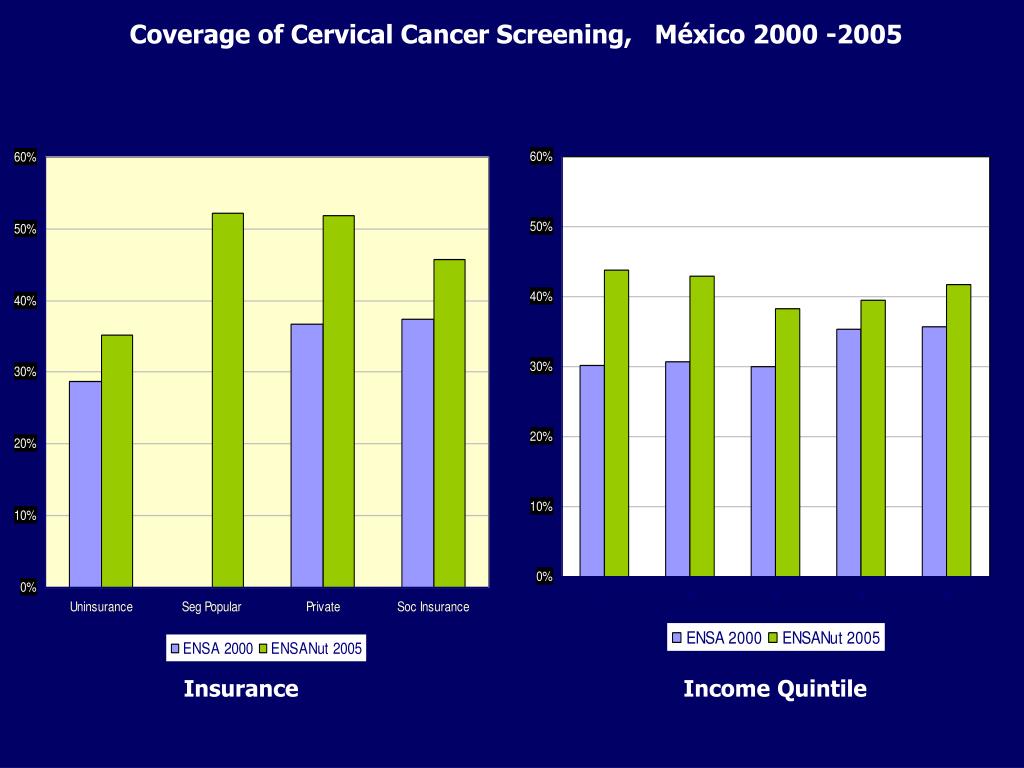 Coverage of Cervical Cancer Screening, México 2000 -2005

60%
50%
40%
30%
20%
10%
0%

Uninsurance
Seg Popular
Private
Soc Insurance

ENSA 2000
ENSANut 2005

Insurance

60%
50%
40%
30%
20%
10%
0%

ENSA 2000
ENSANut 2005

Income Quintile